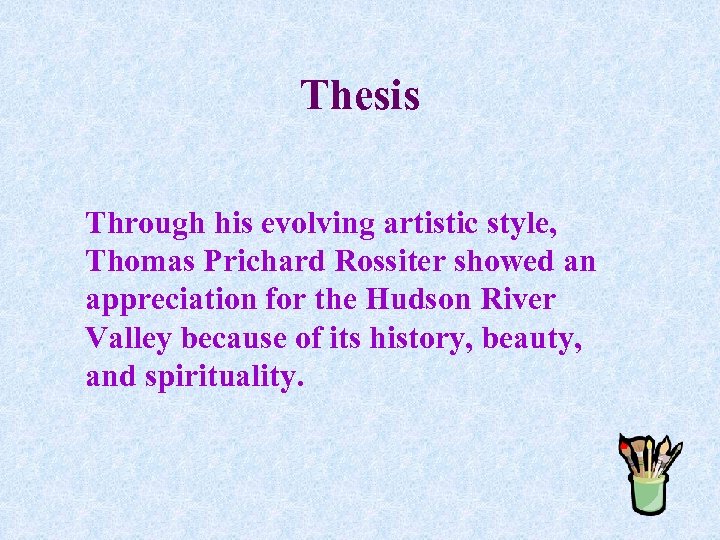 Thesis

Through his evolving artistic style, Thomas Prichard Rossiter showed an appreciation for the Hudson River Valley because of its history, beauty, and spirituality.